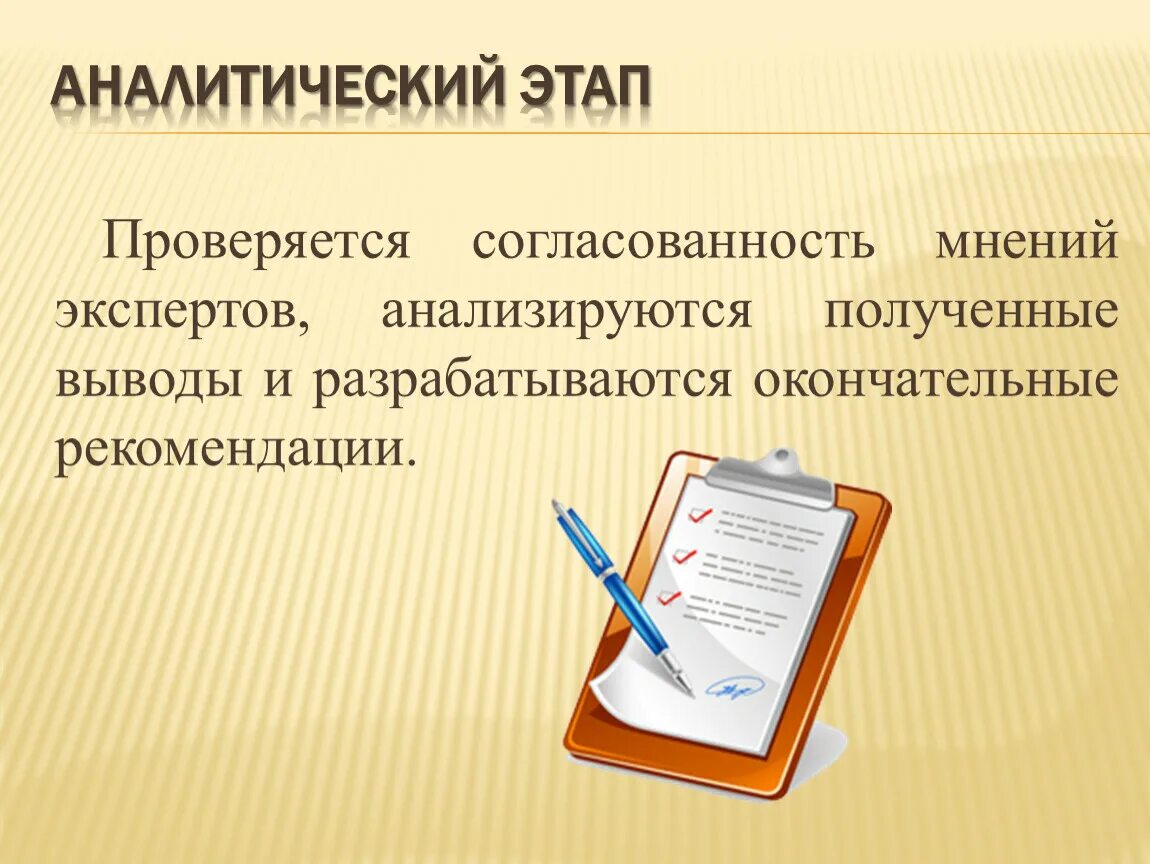 АНАЛИТИЧЕСКИЙ ЭТАП

Проверяется согласованность мнений экспертов, анализируются полученные выводы и разрабатываются окончательные рекомендации.